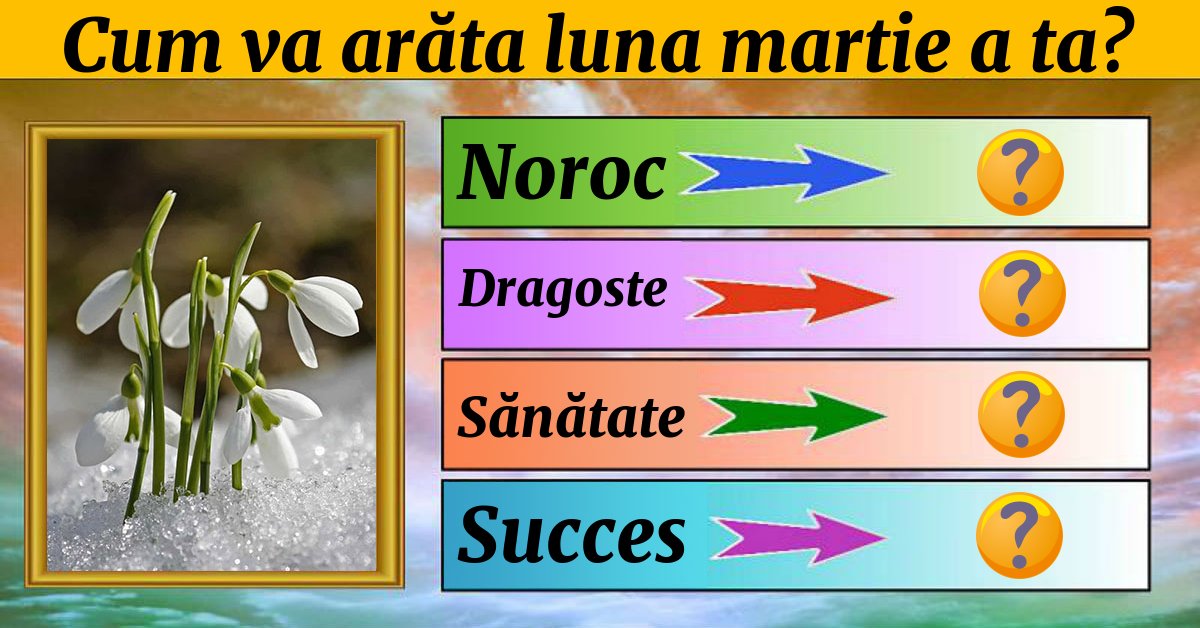 Cum va arăta luna martie a ta?

Noroc ?

Dragoste ?

Sănătate ?

Succes ?